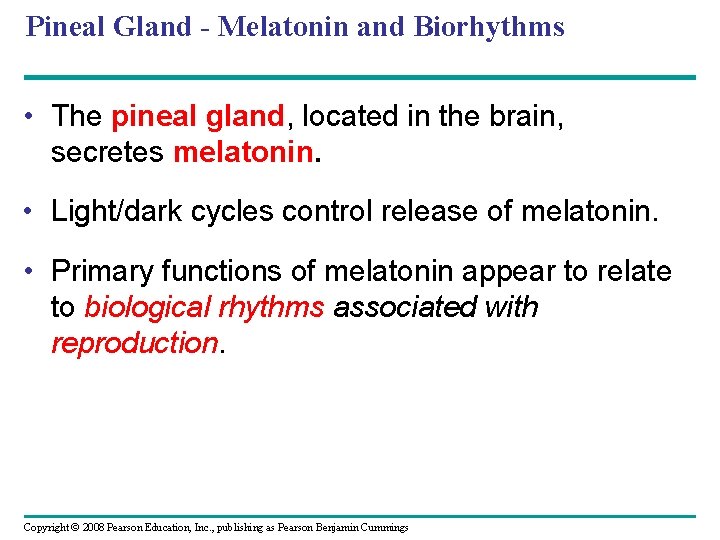 Pineal Gland - Melatonin and Biorhythms

• The pineal gland, located in the brain, secretes melatonin.

• Light/dark cycles control release of melatonin.

• Primary functions of melatonin appear to relate to biological rhythms associated with reproduction.

Copyright © 2008 Pearson Education, Inc., publishing as Pearson Benjamin Cummings